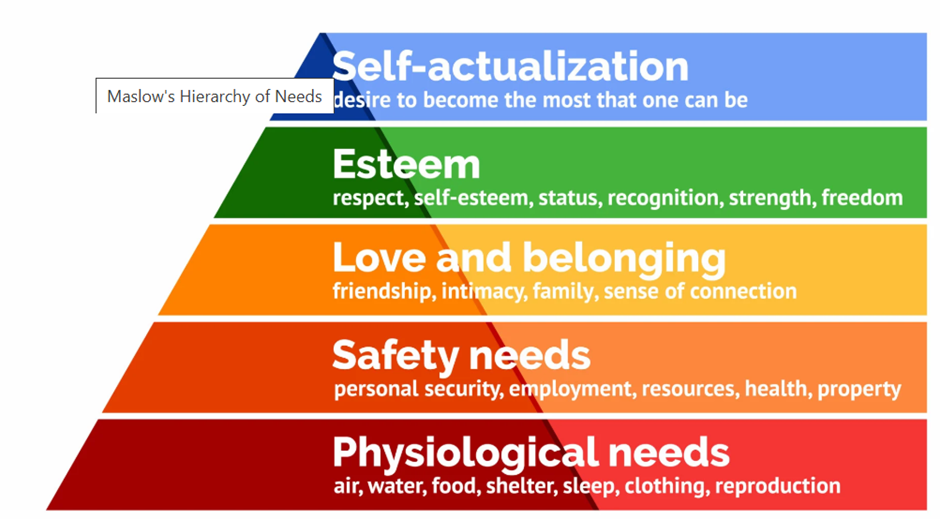 Maslow's Hierarchy of Needs

Self-actualization
desire to become the most that one can be

Esteem
respect, self-esteem, status, recognition, strength, freedom

Love and belonging
friendship, intimacy, family, sense of connection

Safety needs
personal security, employment, resources, health, property

Physiological needs
air, water, food, shelter, sleep, clothing, reproduction